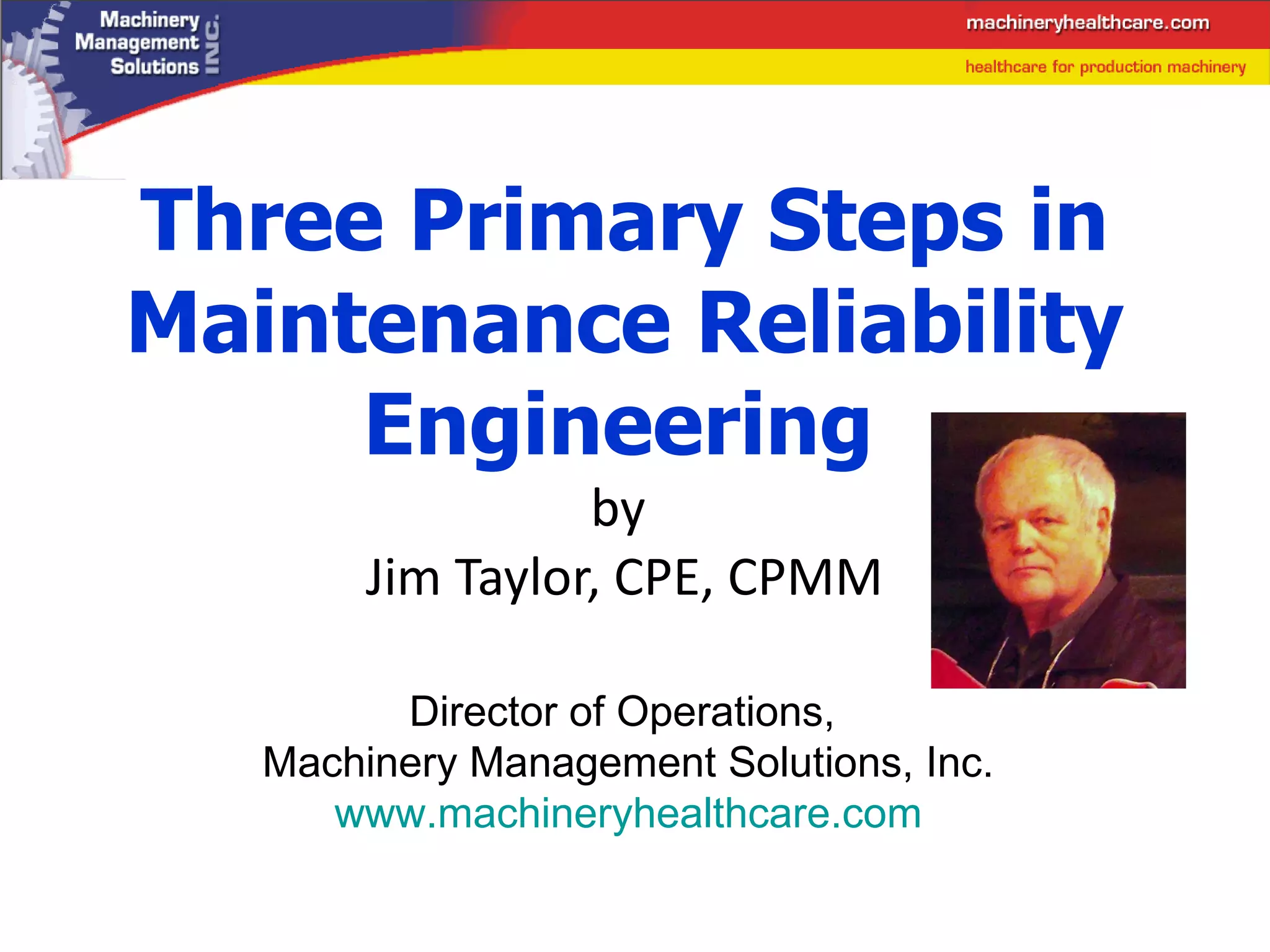 Machinery Management Solutions INC.

machineryhealthcare.com

healthcare for production machinery

Three Primary Steps in Maintenance Reliability Engineering

by

Jim Taylor, CPE, CPMM

Director of Operations,
Machinery Management Solutions, Inc.
www.machineryhealthcare.com